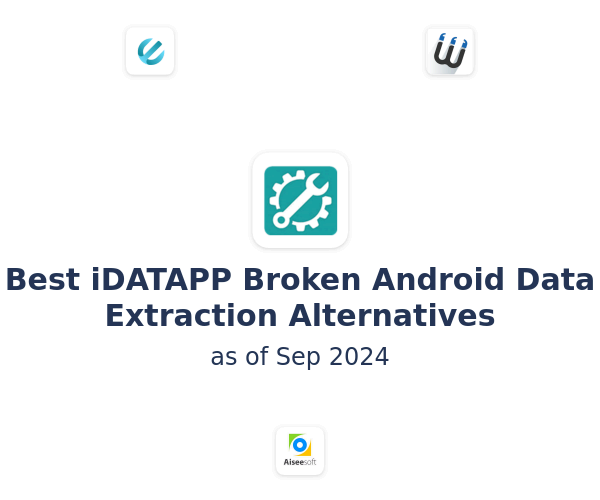 Best iDATAPP Broken Android Data Extraction Alternatives

as of Sep 2024

Aiseesoft